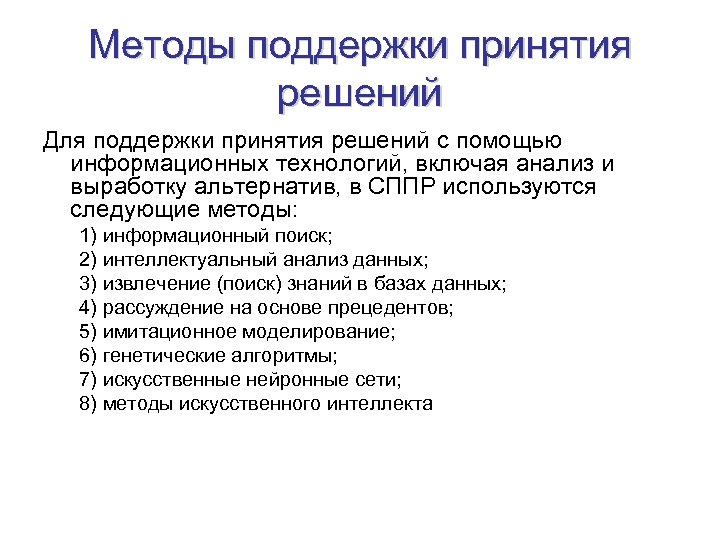 Методы поддержки принятия решений

Для поддержки принятия решений с помощью информационных технологий, включая анализ и выработку альтернатив, в СППР используются следующие методы:

1) информационный поиск;
2) интеллектуальный анализ данных;
3) извлечение (поиск) знаний в базах данных;
4) рассуждение на основе прецедентов;
5) имитационное моделирование;
6) генетические алгоритмы;
7) искусственные нейронные сети;
8) методы искусственного интеллекта